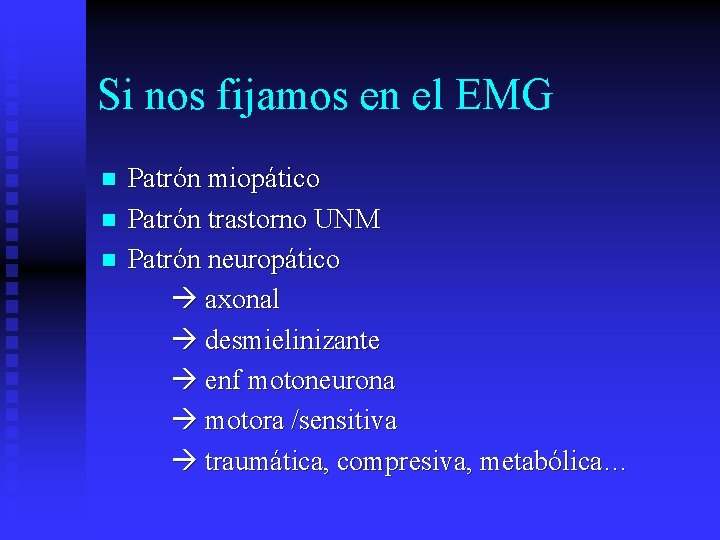 Si nos fijamos en el EMG

- Patrón miopático
- Patrón trastorno UNM
- Patrón neuropático

→ axonal
→ desmielinizante
→ enf motoneurona
→ motora /sensitiva
→ traumática, compresiva, metabólica…